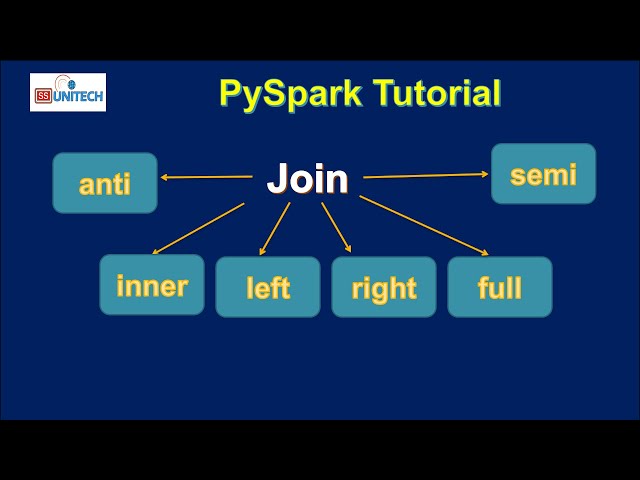 SS UNITECH

PySpark Tutorial

anti

Join

semi

inner

left

right

full